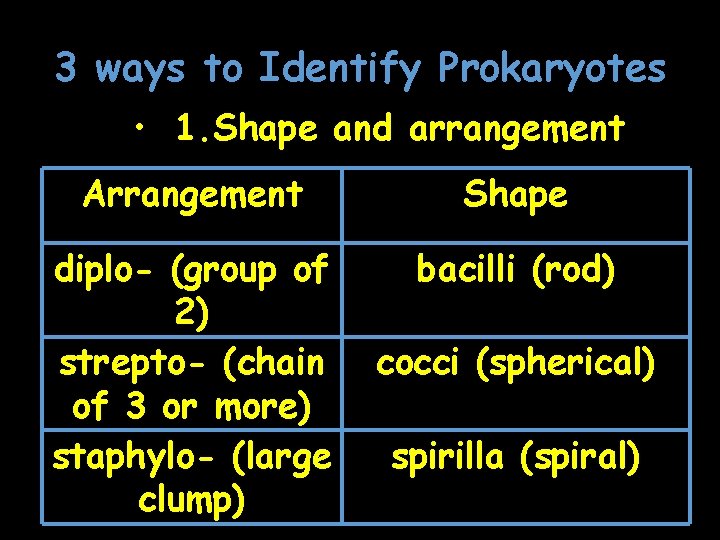 3 ways to Identify Prokaryotes

• 1.Shape and arrangement

| Arrangement | Shape |
|---|---|
| diplo- (group of 2) | bacilli (rod) |
| strepto- (chain of 3 or more) | cocci (spherical) |
| staphylo- (large clump) | spirilla (spiral) |